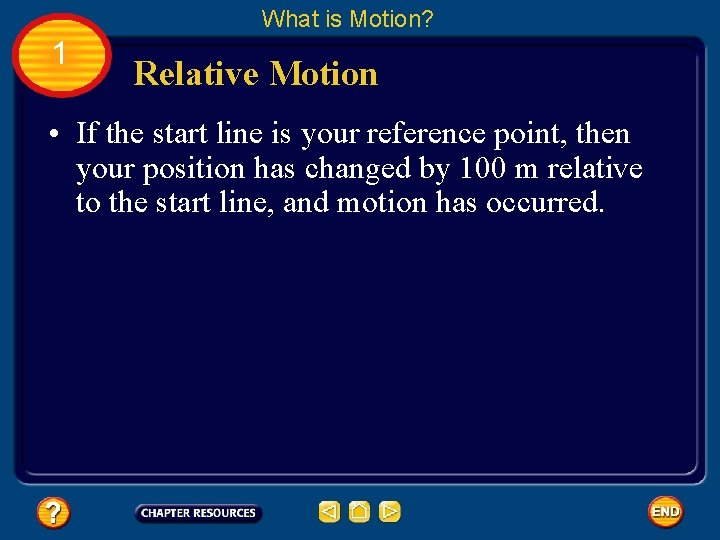 What is Motion?

1

Relative Motion

• If the start line is your reference point, then your position has changed by 100 m relative to the start line, and motion has occurred.

?

CHAPTER RESOURCES

END